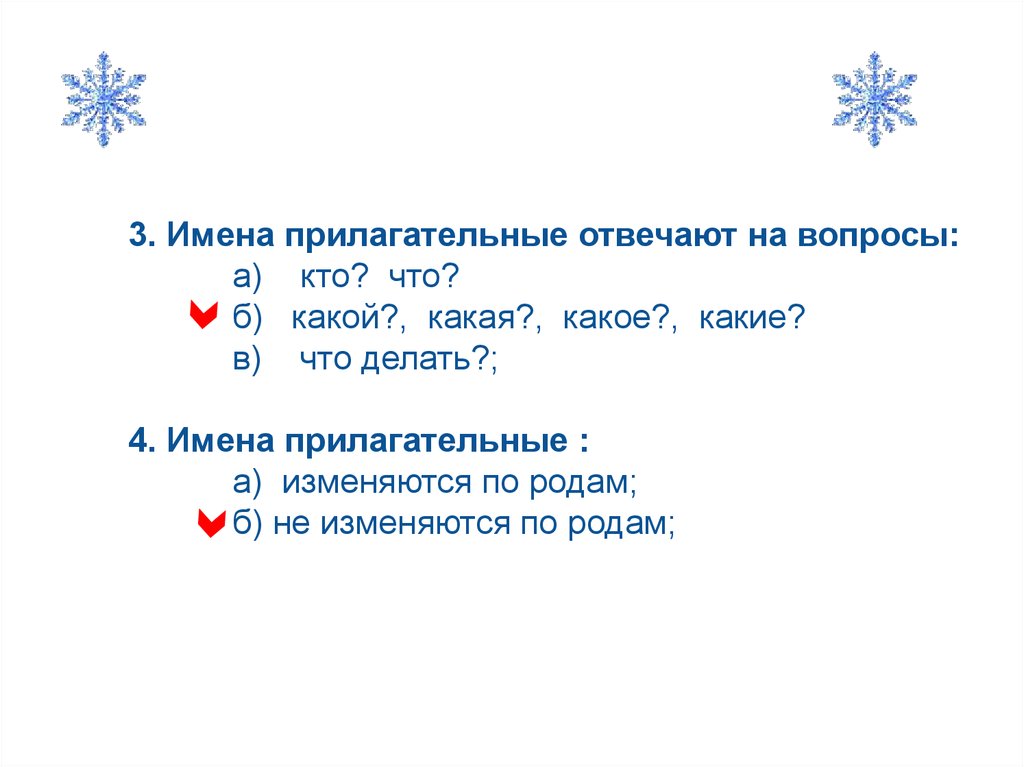 3. Имена прилагательные отвечают на вопросы:

а) кто? что?

б) какой?, какая?, какое?, какие?

в) что делать?;

4. Имена прилагательные :

а) изменяются по родам;

б) не изменяются по родам;